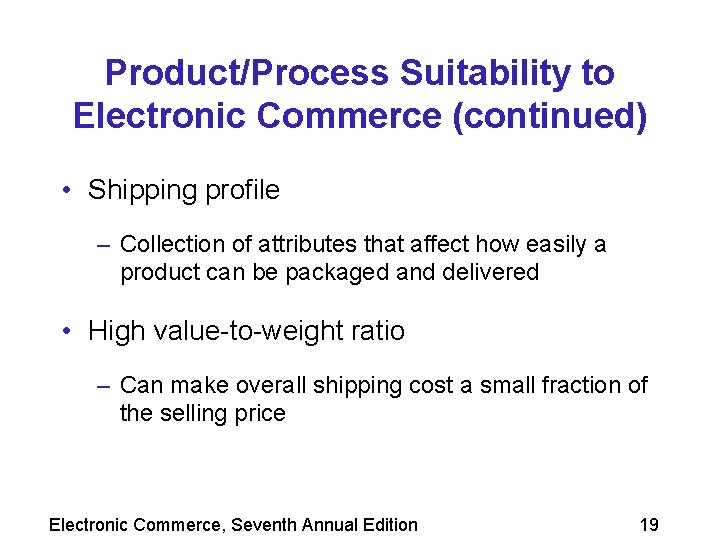 Product/Process Suitability to Electronic Commerce (continued)

• Shipping profile

– Collection of attributes that affect how easily a product can be packaged and delivered

• High value-to-weight ratio

– Can make overall shipping cost a small fraction of the selling price

Electronic Commerce, Seventh Annual Edition

19